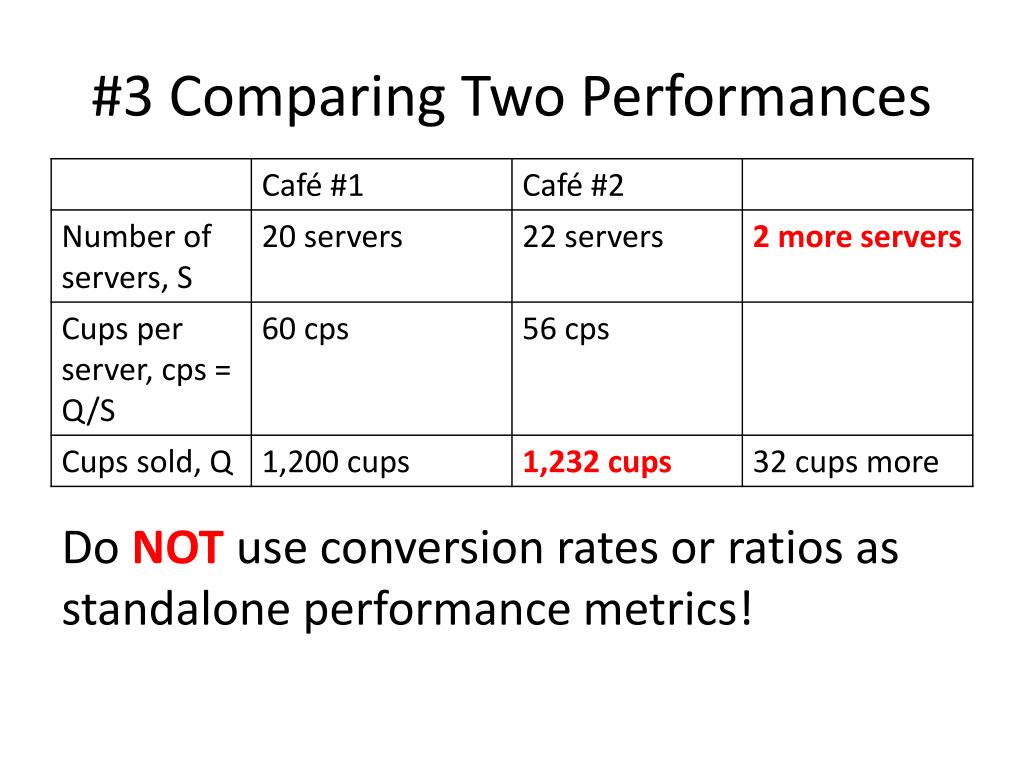 #3 Comparing Two Performances

| | Café #1 | Café #2 | |
|---|---|---|---|
| Number of servers, S | 20 servers | 22 servers | 2 more servers |
| Cups per server, cps = Q/S | 60 cps | 56 cps | |
| Cups sold, Q | 1,200 cups | 1,232 cups | 32 cups more |

Do NOT use conversion rates or ratios as standalone performance metrics!